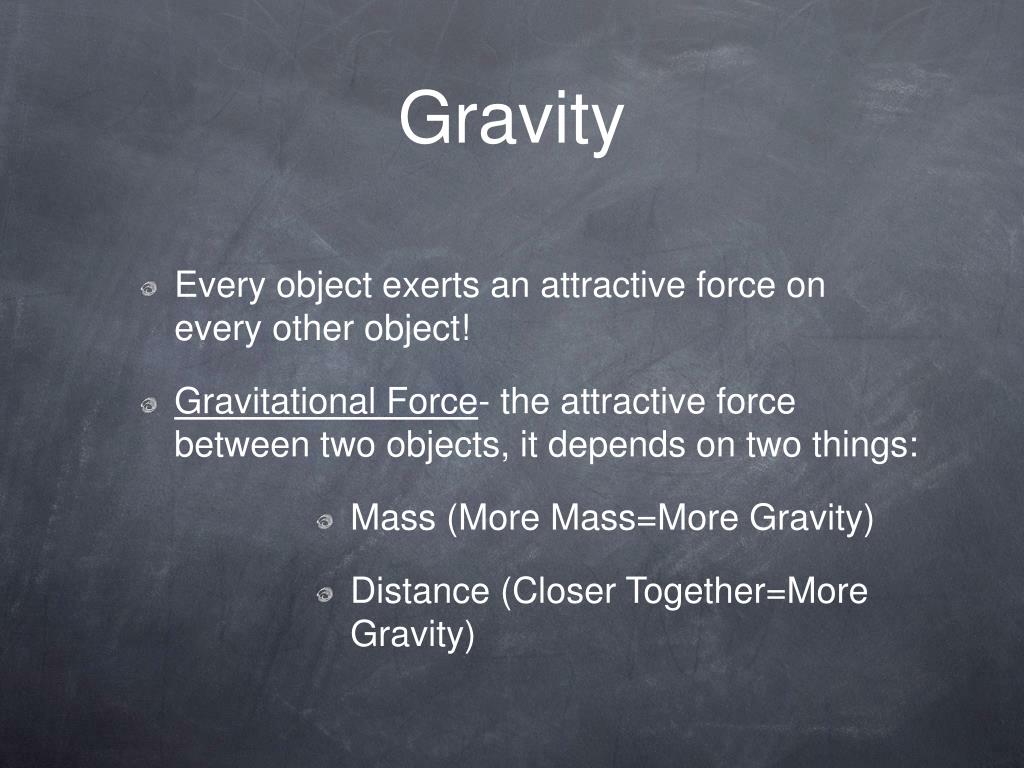 Gravity

Every object exerts an attractive force on every other object!

Gravitational Force- the attractive force between two objects, it depends on two things:

Mass (More Mass=More Gravity)

Distance (Closer Together=More Gravity)